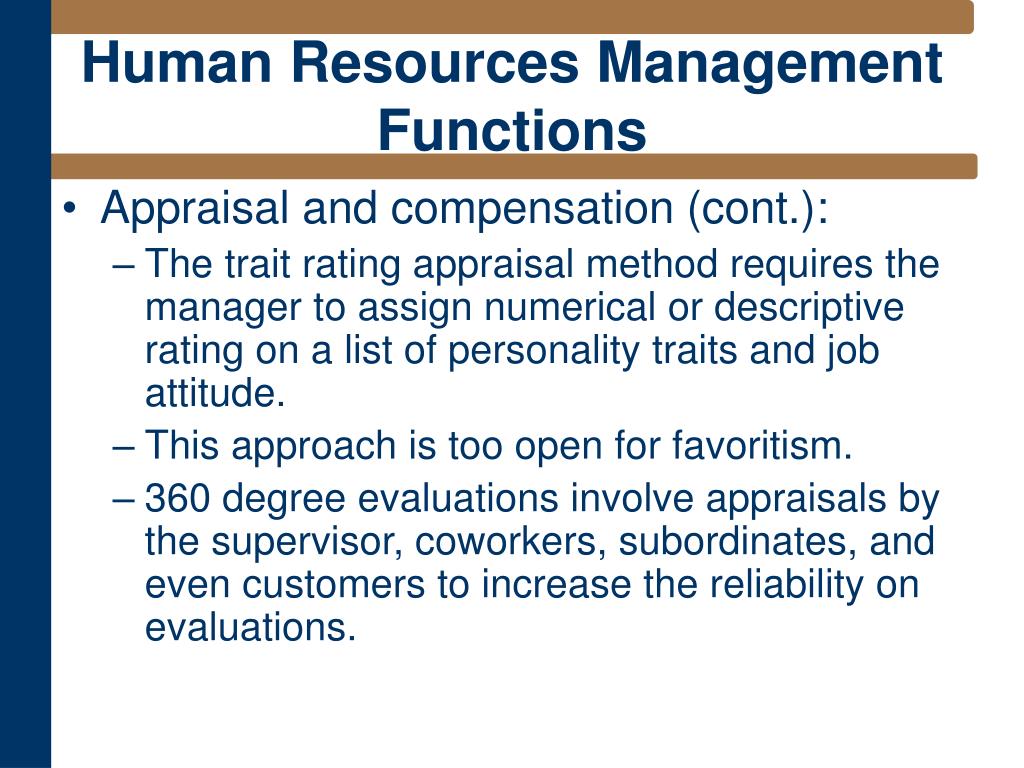 Human Resources Management Functions

• Appraisal and compensation (cont.):
– The trait rating appraisal method requires the manager to assign numerical or descriptive rating on a list of personality traits and job attitude.
– This approach is too open for favoritism.
– 360 degree evaluations involve appraisals by the supervisor, coworkers, subordinates, and even customers to increase the reliability on evaluations.